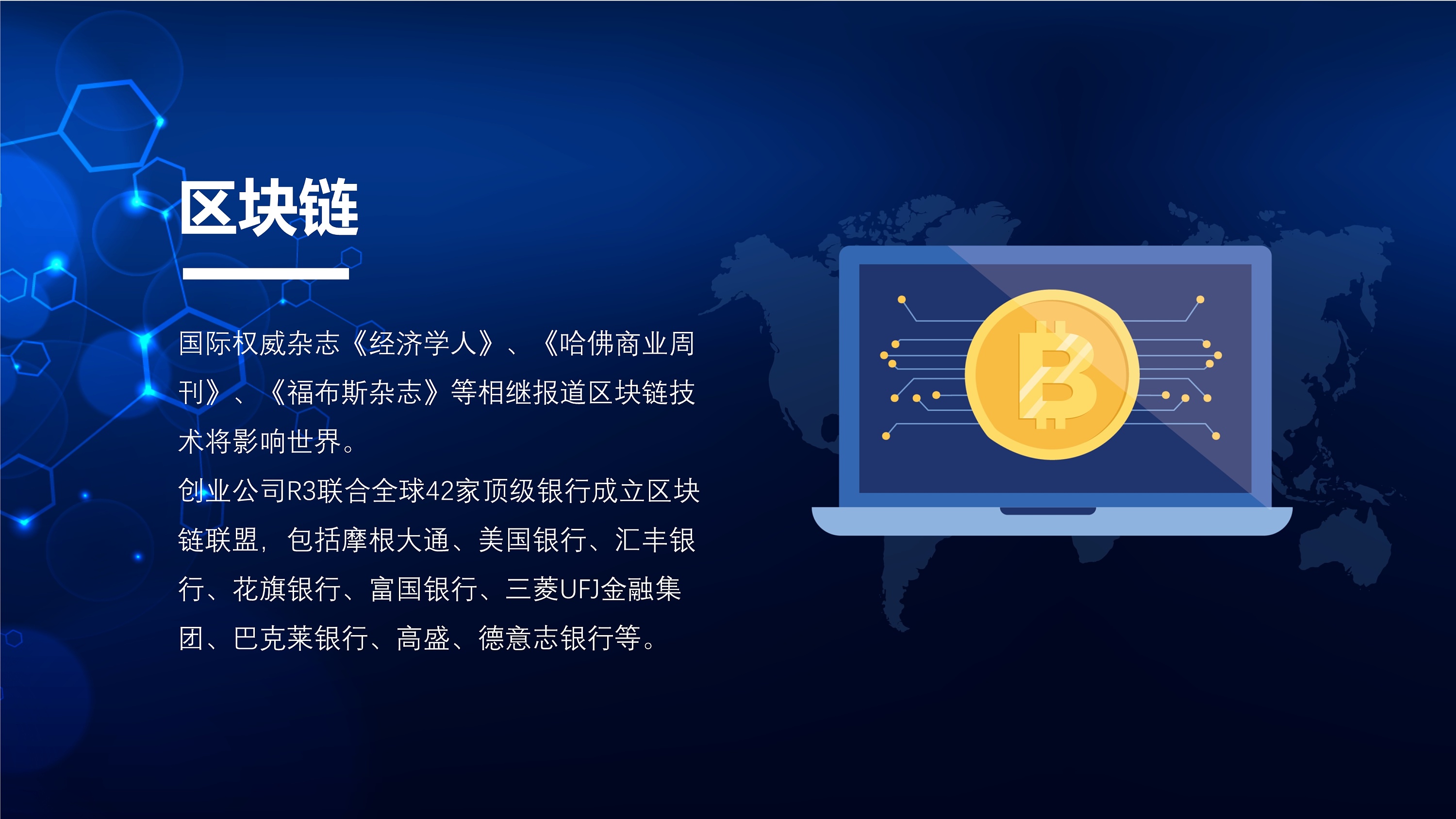 区块链

国际权威杂志《经济学人》、《哈佛商业周刊》、《福布斯杂志》等相继报道区块链技术将影响世界。

创业公司R3联合全球42家顶级银行成立区块链联盟，包括摩根大通、美国银行、汇丰银行、花旗银行、富国银行、三菱UFJ金融集团、巴克莱银行、高盛、德意志银行等。